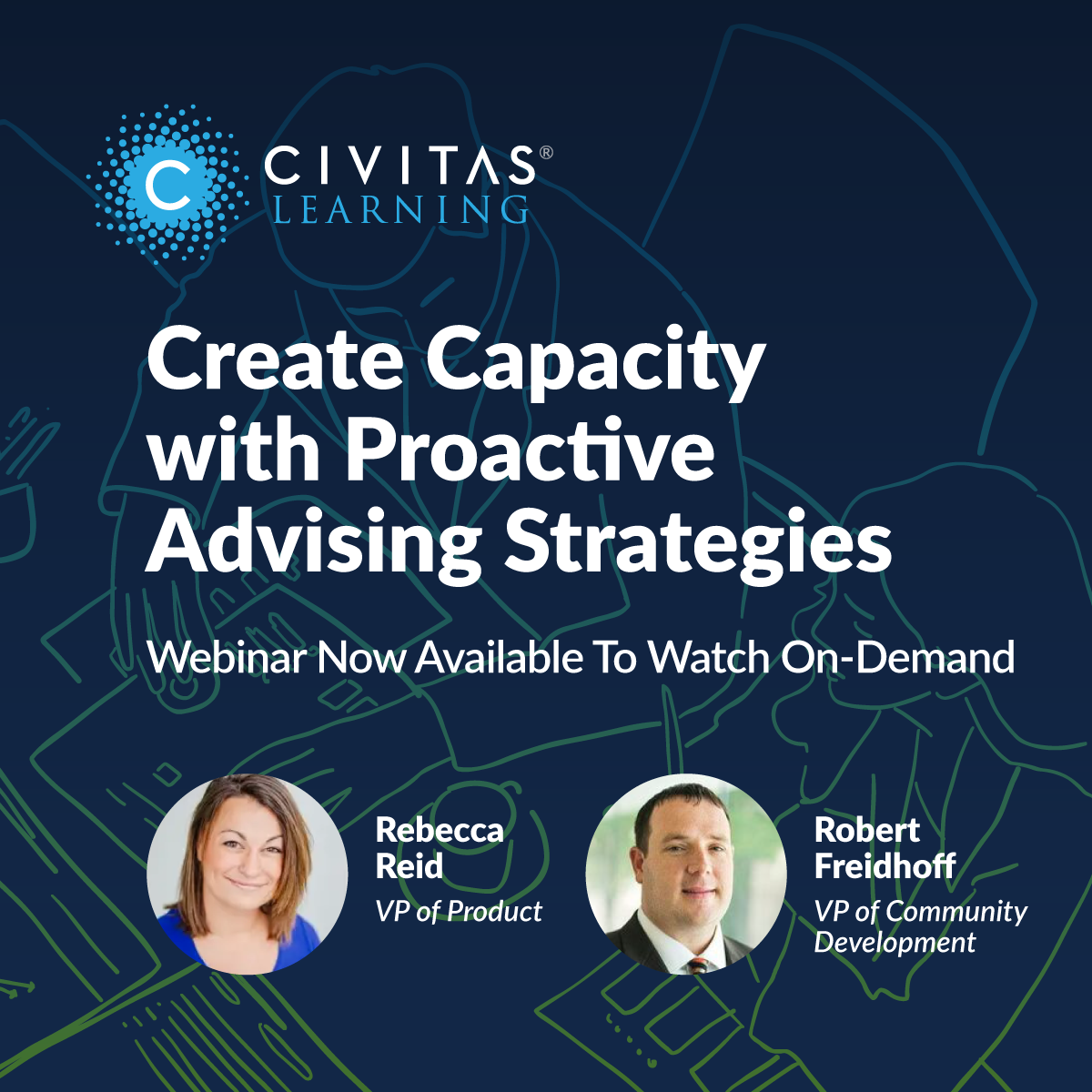 CIVITAS®
LEARNING

Create Capacity with Proactive Advising Strategies

Webinar Now Available To Watch On-Demand

Rebecca
Reid
VP of Product

Robert
Freidhoff
VP of Community
Development